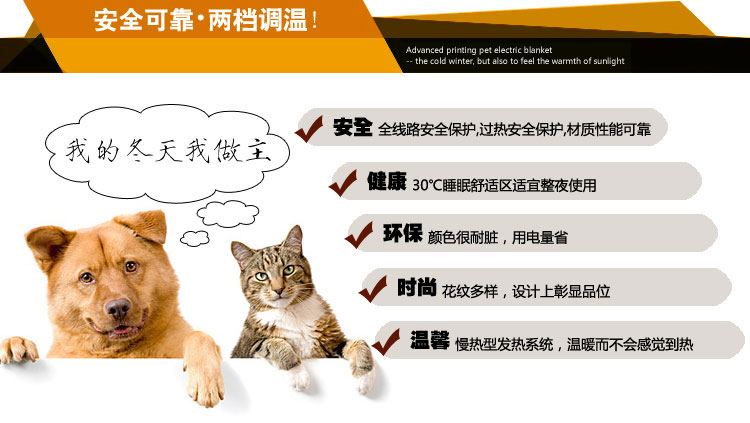 安全可靠·两档调温！

Advanced printing pet electric blanket
-- the cold winter, but also to feel the warmth of sunlight

我的冬天我做主

安全 全线路安全保护,过热安全保护,材质性能可靠

健康 30℃睡眠舒适区适宜整夜使用

环保 颜色很耐脏，用电量省

时尚 花纹多样，设计上彰显品位

温馨 慢热型发热系统，温暖而不会感觉到热